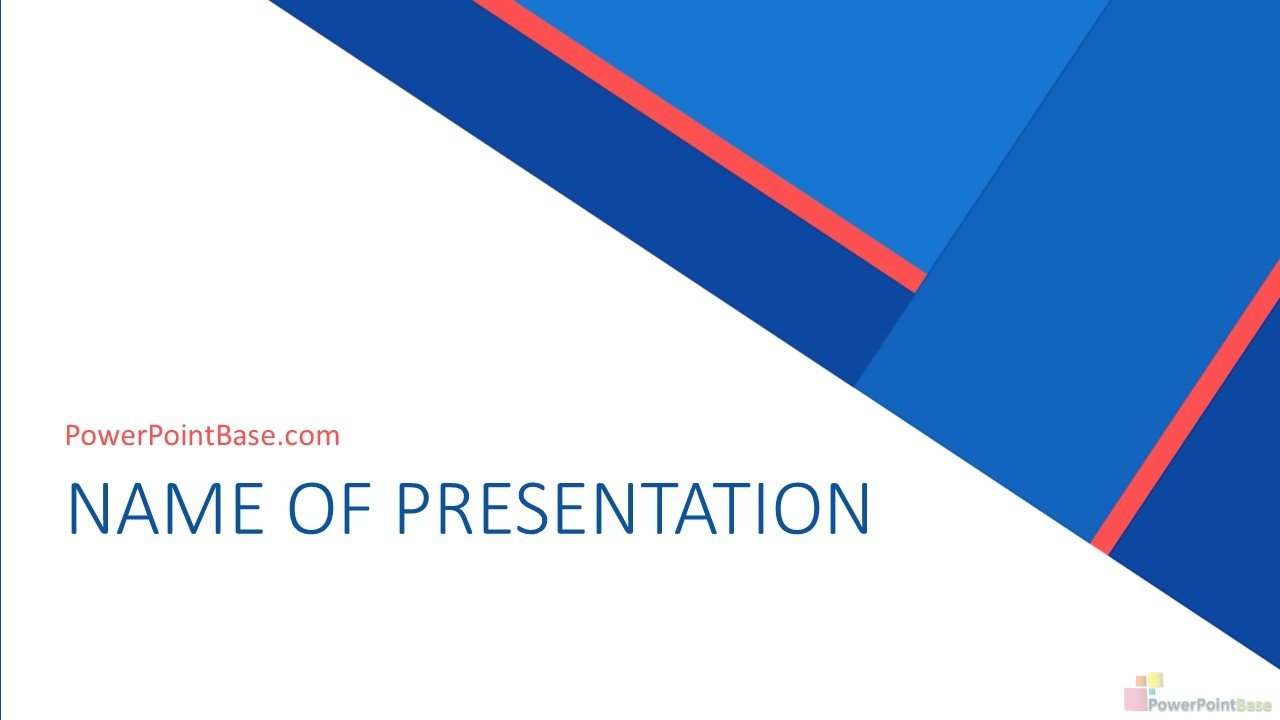 PowerPointBase.com

NAME OF PRESENTATION

PowerPointBase